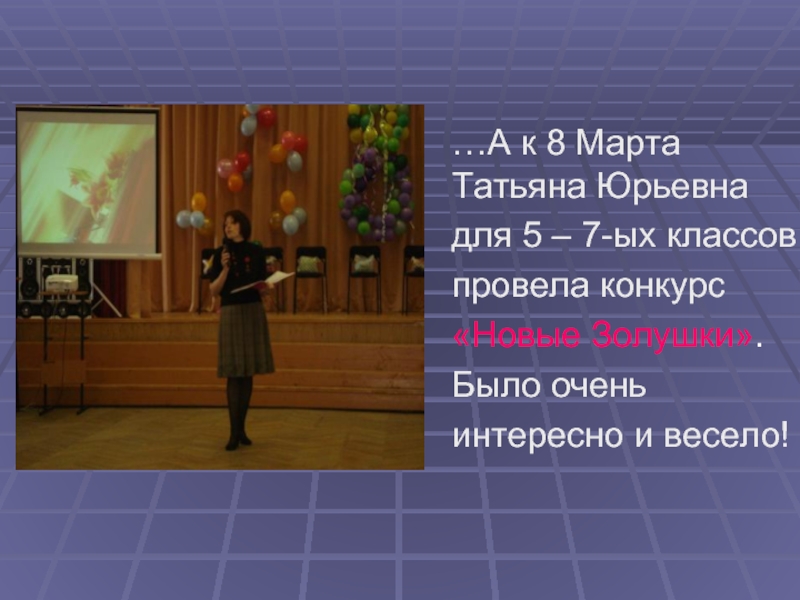 …А к 8 Марта Татьяна Юрьевна для 5 – 7-ых классов провела конкурс «Новые Золушки». Было очень интересно и весело!